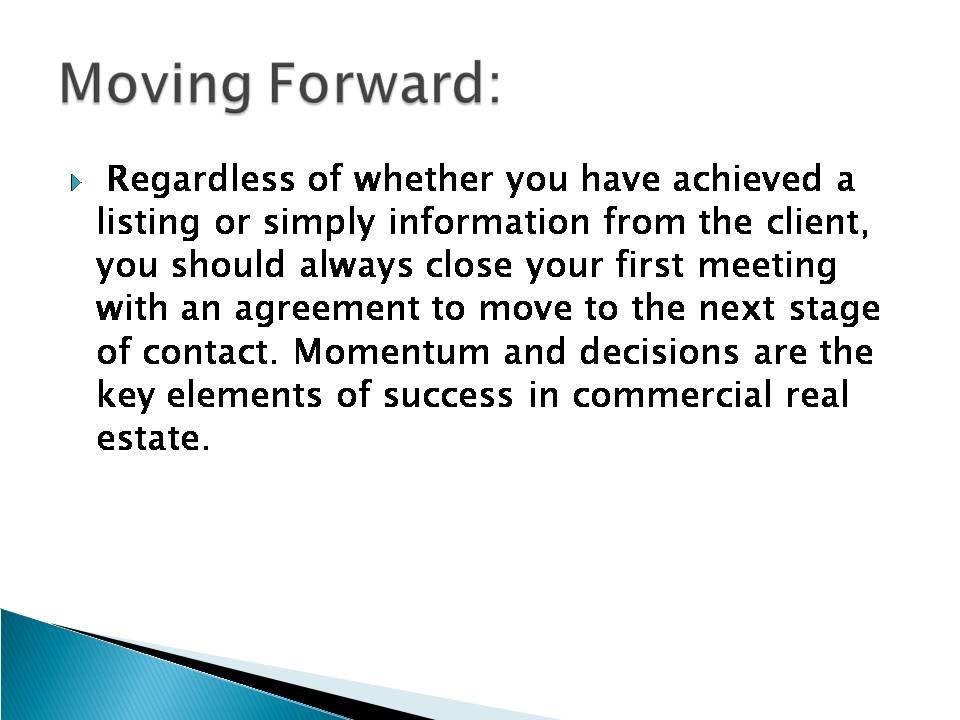 Moving Forward:

Regardless of whether you have achieved a listing or simply information from the client, you should always close your first meeting with an agreement to move to the next stage of contact. Momentum and decisions are the key elements of success in commercial real estate.